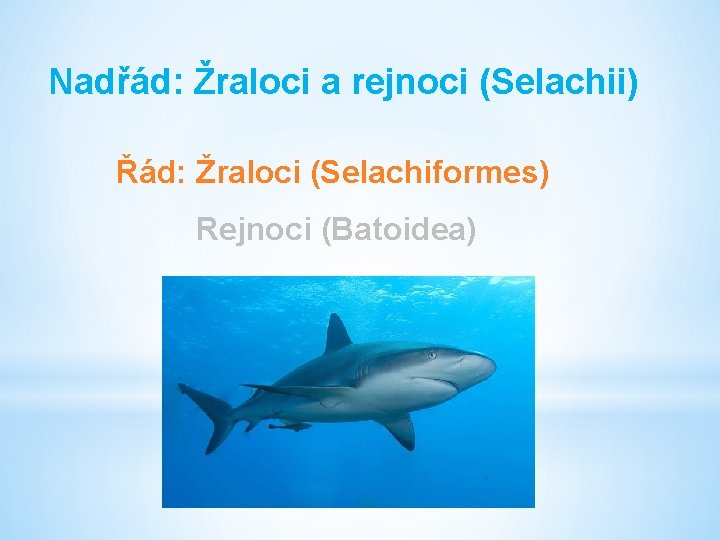 Nadřád: Žraloci a rejnoci (Selachii)

Řád: Žraloci (Selachiformes)

Rejnoci (Batoidea)